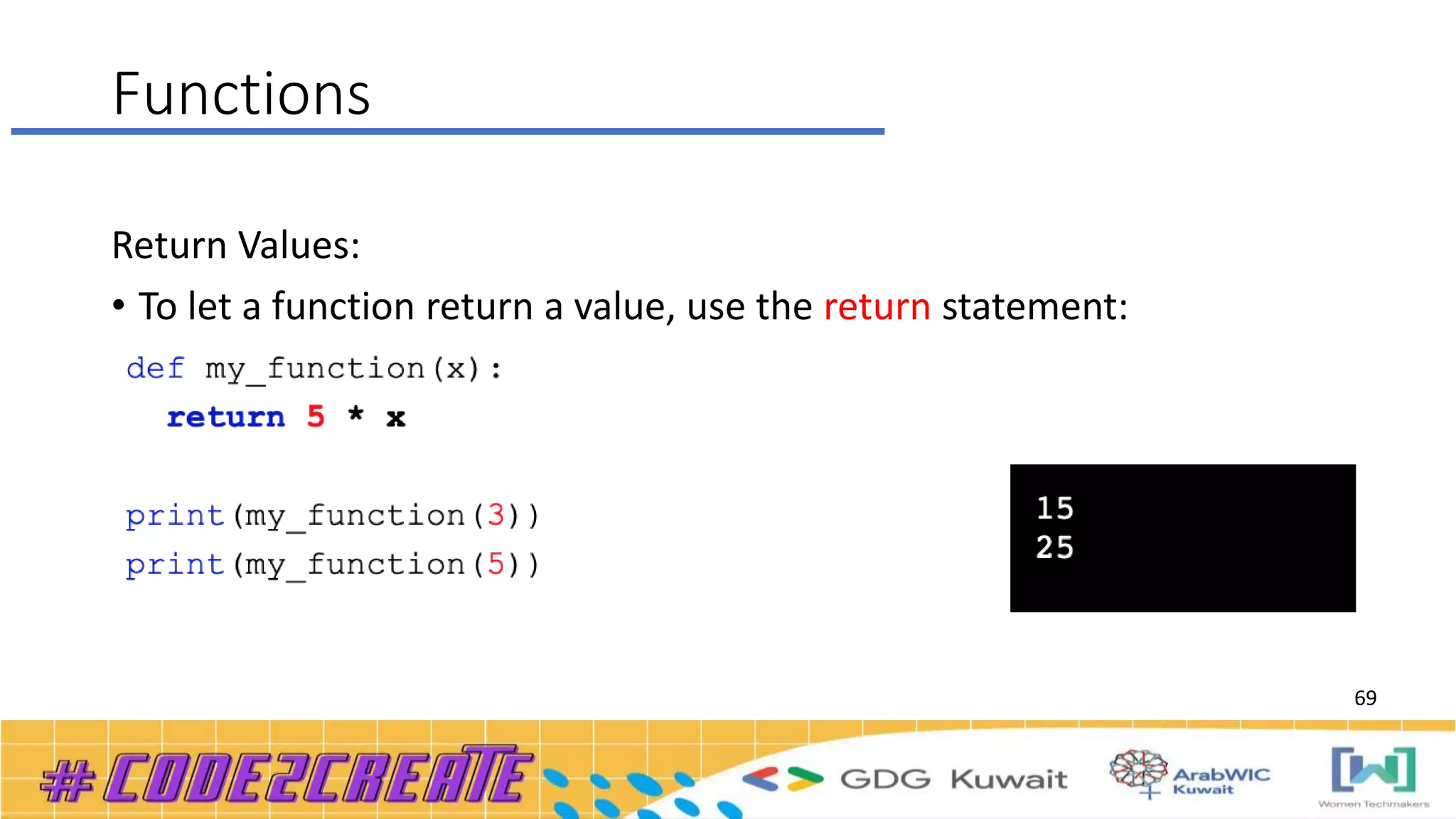 Functions

Return Values:

• To let a function return a value, use the return statement:

def my_function(x):
  return 5 * x

print(my_function(3))
print(my_function(5))

15
25

69

#CODE2CREATE

GDG Kuwait

ArabWIC Kuwait

Women Techmakers